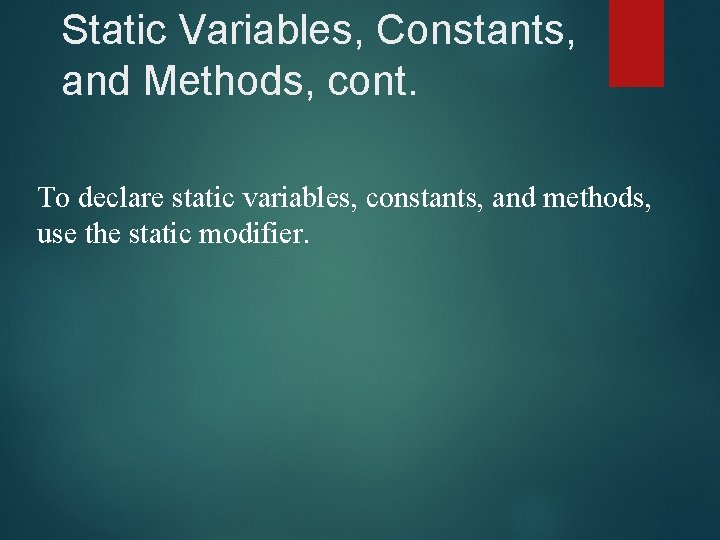 Static Variables, Constants, and Methods, cont.

To declare static variables, constants, and methods, use the static modifier.